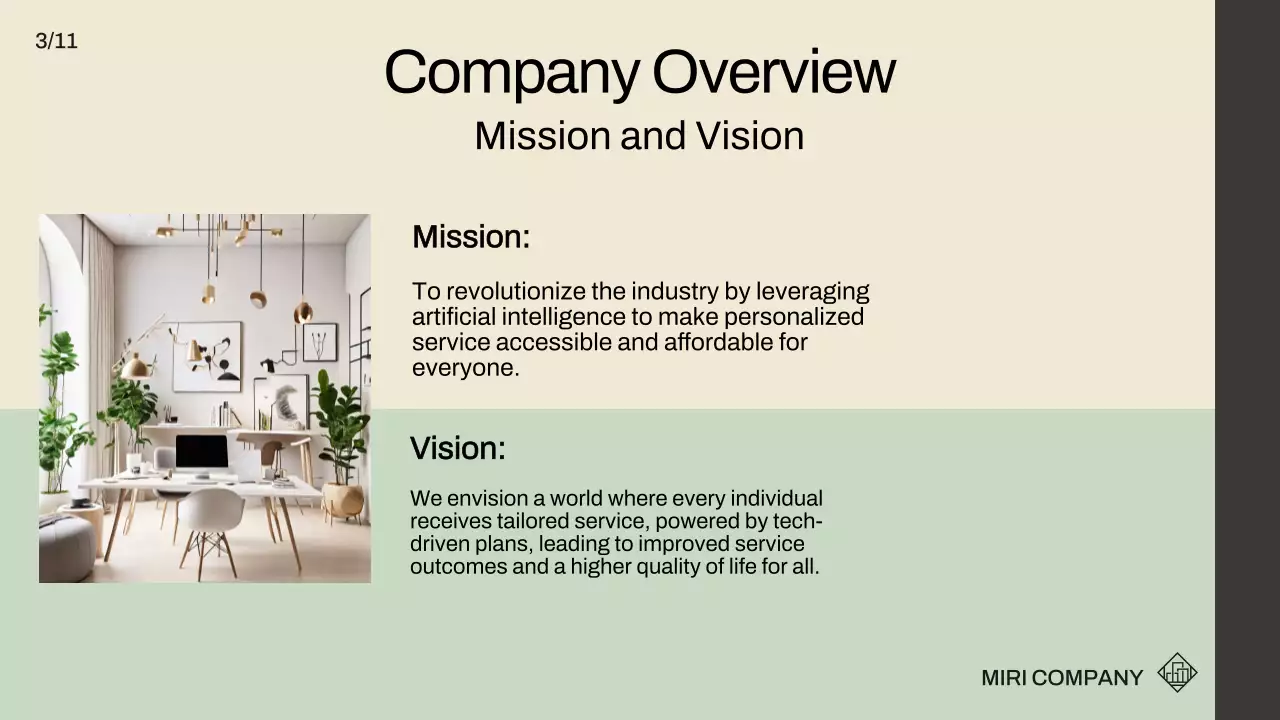 3/11

Company Overview

Mission and Vision

Mission:

To revolutionize the industry by leveraging artificial intelligence to make personalized service accessible and affordable for everyone.

Vision:

We envision a world where every individual receives tailored service, powered by tech-driven plans, leading to improved service outcomes and a higher quality of life for all.

MIRI COMPANY